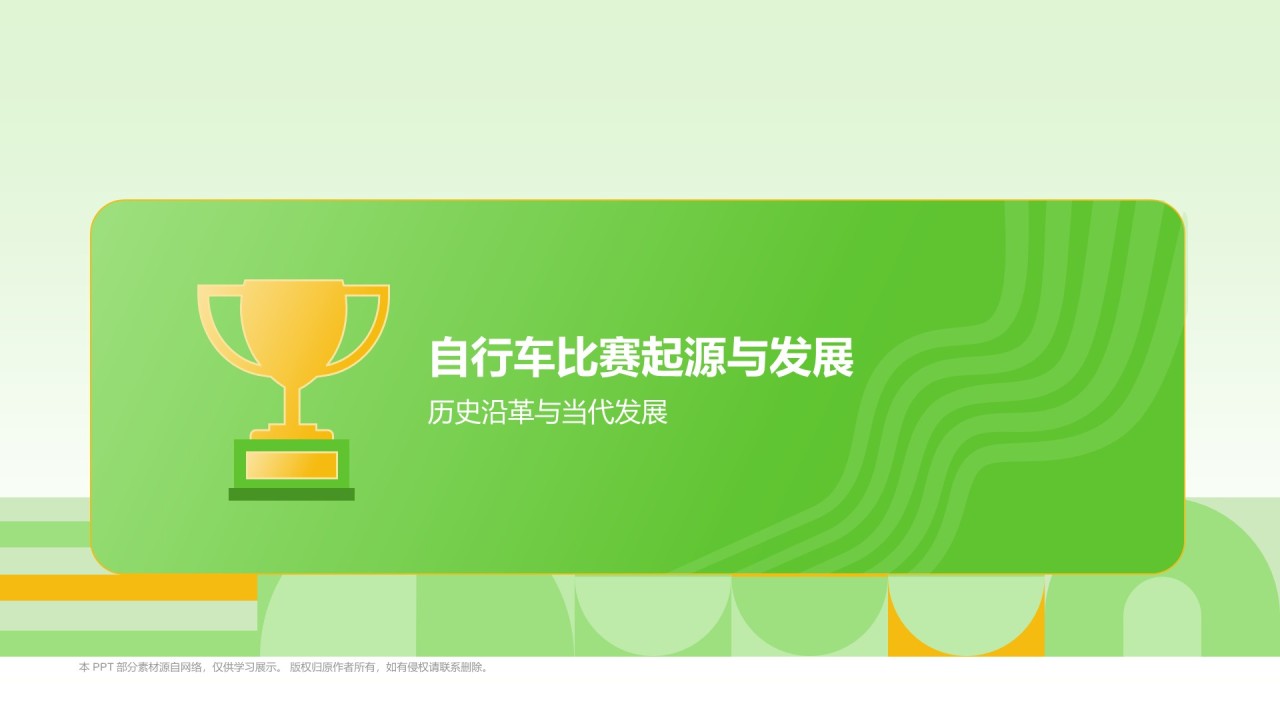 自行车比赛起源与发展

历史沿革与当代发展

本 PPT 部分素材源自网络，仅供学习展示。版权归原作者所有，如有侵权请联系删除。